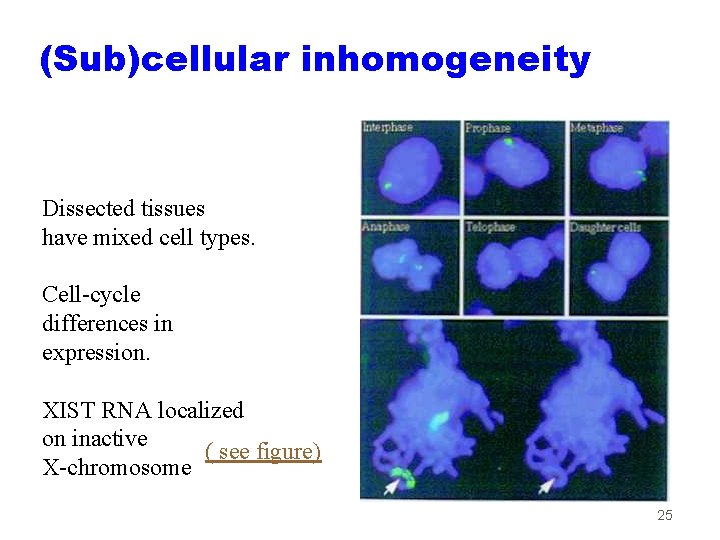 (Sub)cellular inhomogeneity

Dissected tissues have mixed cell types.

Cell-cycle differences in expression.

XIST RNA localized on inactive X-chromosome ( see figure)

Interphase
Prophase
Metaphase
Anaphase
Telophase
Daughter cells

25